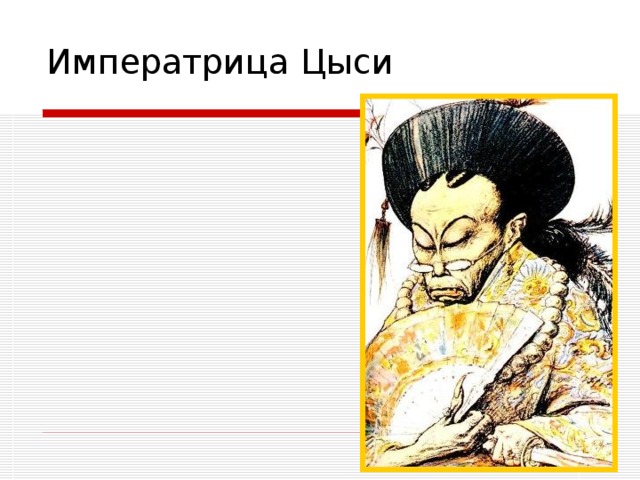 Императрица Цыси